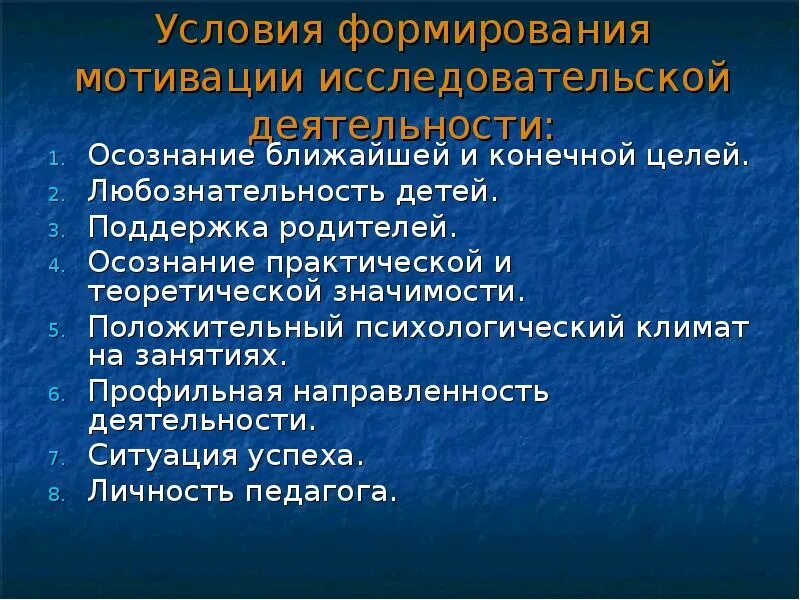 Условия формирования мотивации исследовательской деятельности:

1. Осознание ближайшей и конечной целей.
2. Любознательность детей.
3. Поддержка родителей.
4. Осознание практической и теоретической значимости.
5. Положительный психологический климат на занятиях.
6. Профильная направленность деятельности.
7. Ситуация успеха.
8. Личность педагога.